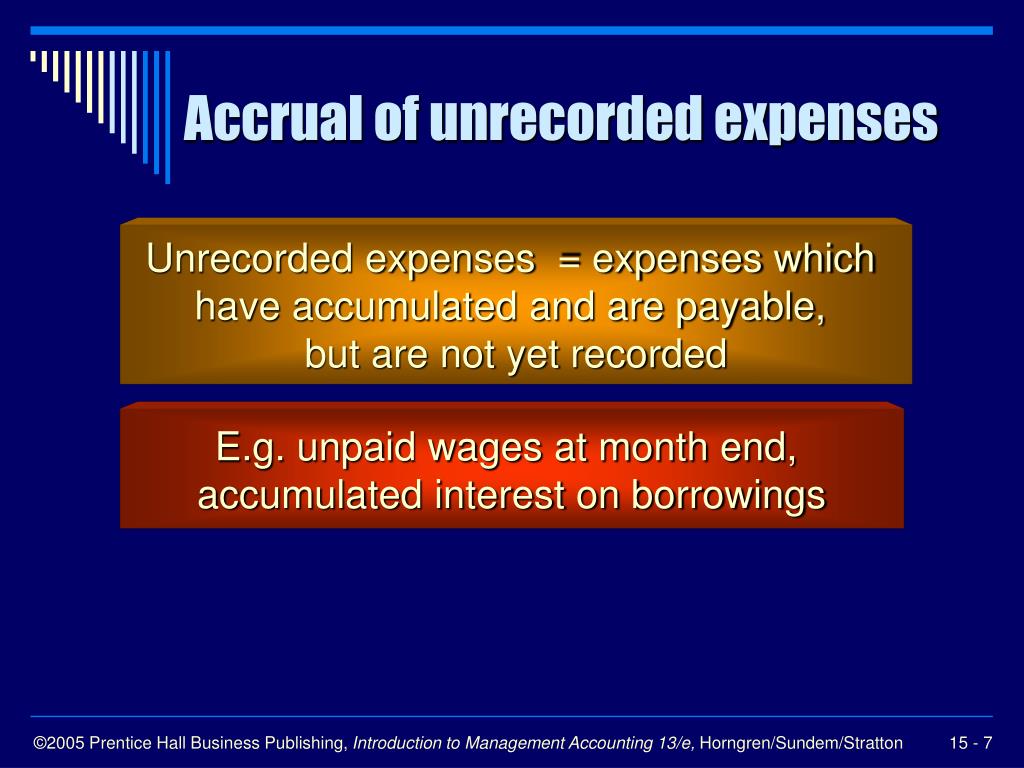 Accrual of unrecorded expenses

Unrecorded expenses = expenses which have accumulated and are payable, but are not yet recorded

E.g. unpaid wages at month end, accumulated interest on borrowings

©2005 Prentice Hall Business Publishing, Introduction to Management Accounting 13/e, Horngren/Sundem/Stratton 15 - 7